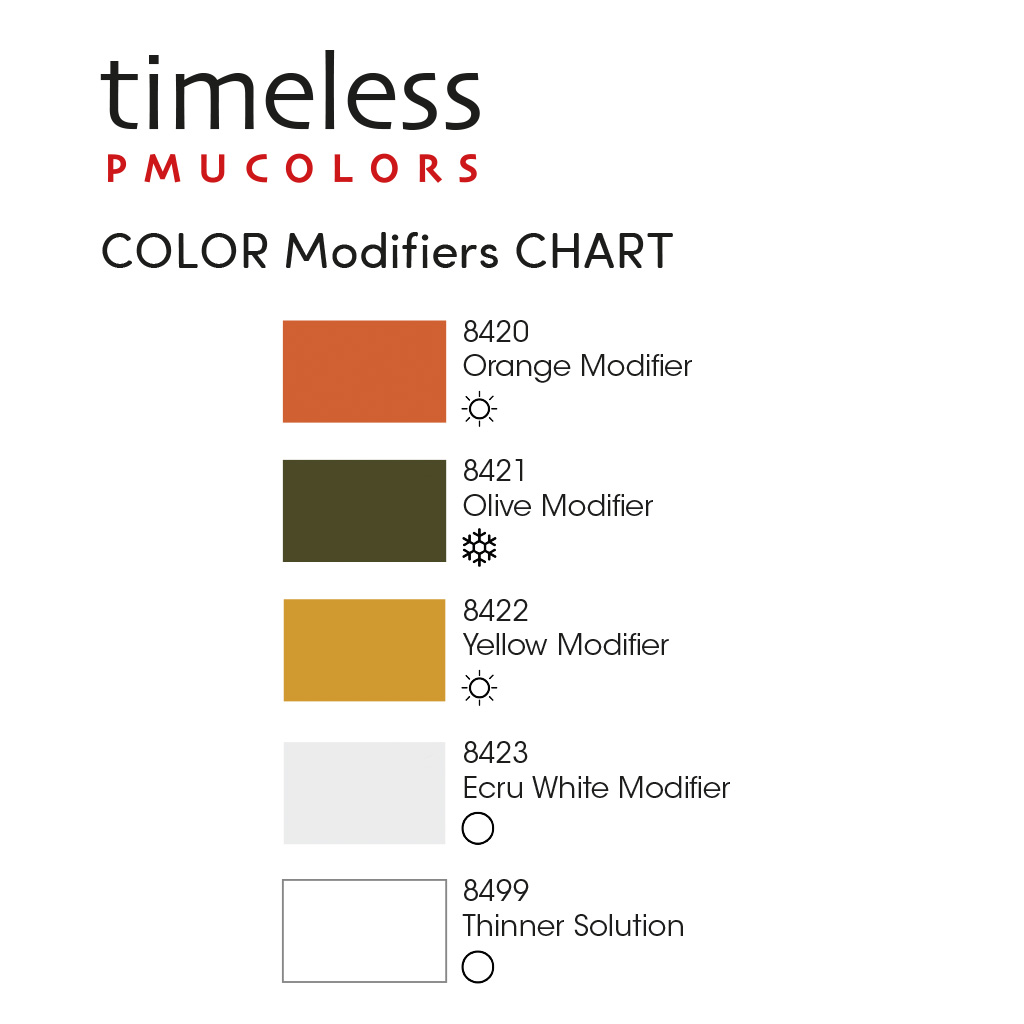 timeless
PMUCOLORS

COLOR Modifiers CHART

8420
Orange Modifier

8421
Olive Modifier

8422
Yellow Modifier

8423
Ecru White Modifier

8499
Thinner Solution